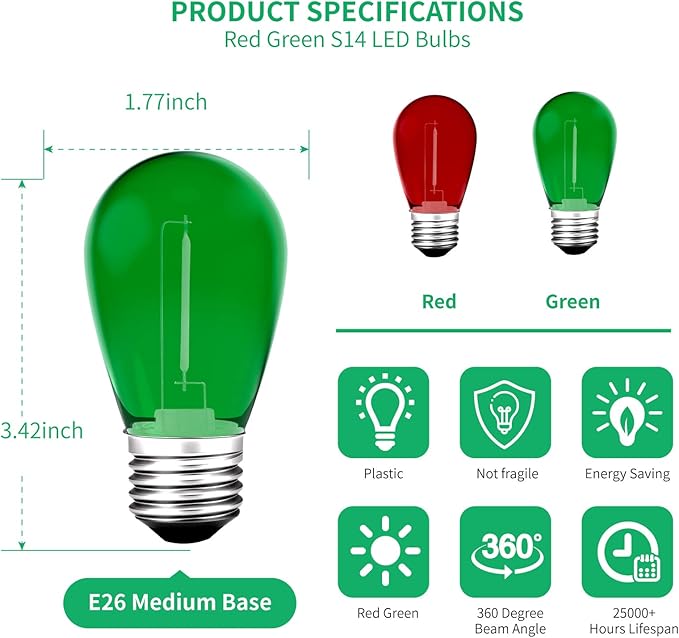 PRODUCT SPECIFICATIONS
Red Green S14 LED Bulbs

1.77inch

3.42inch

E26 Medium Base

Red

Green

Plastic

Not fragile

Energy Saving

Red Green

360°

360 Degree Beam Angle

25000+ Hours Lifespan